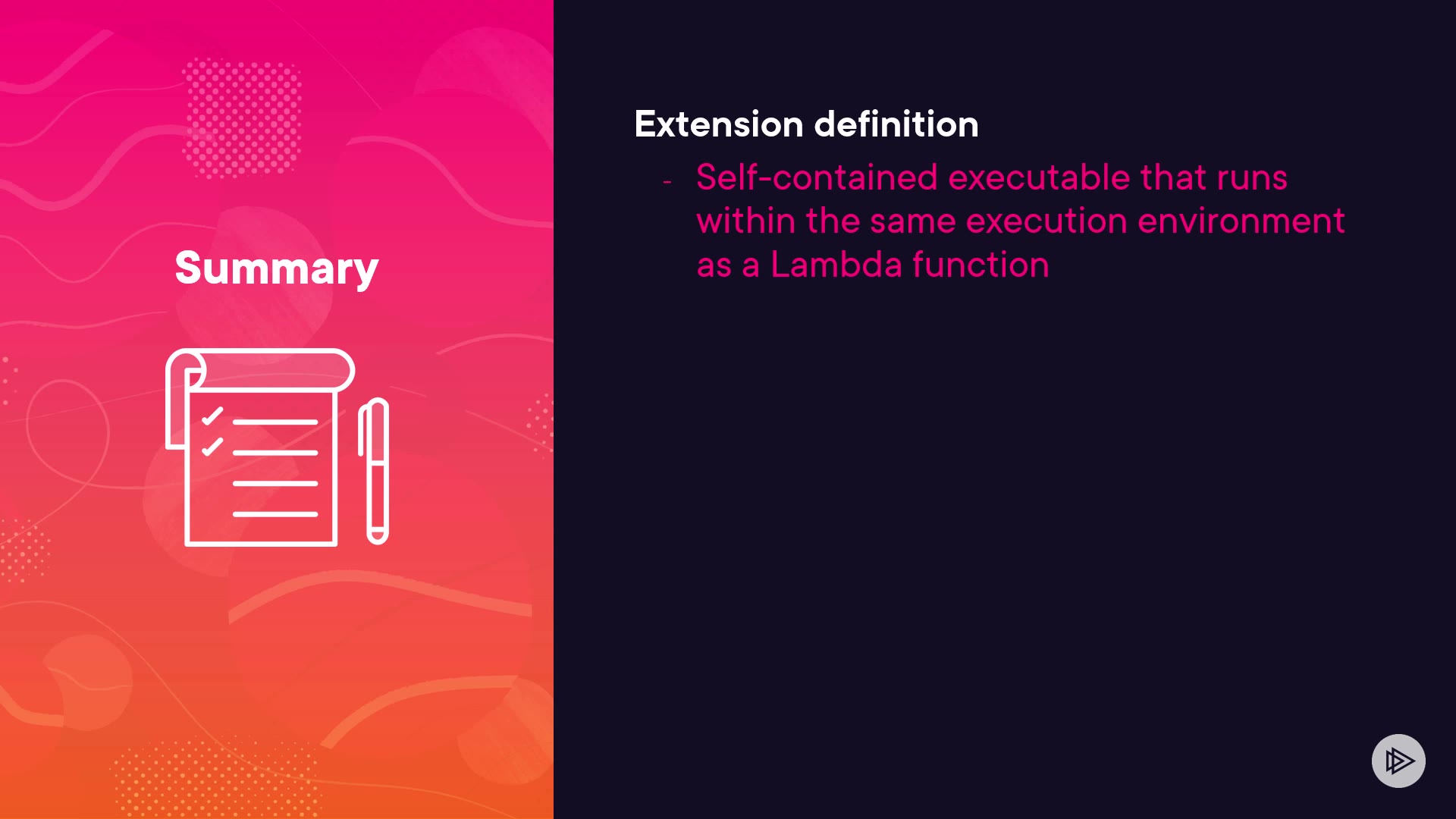 Summary

Extension definition

- Self-contained executable that runs within the same execution environment as a Lambda function